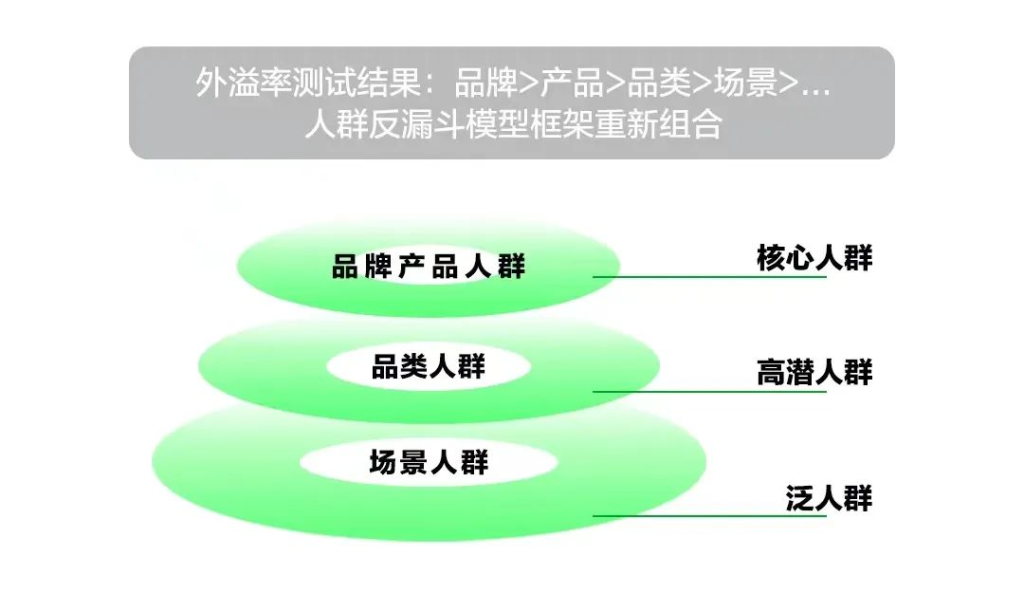 外溢率测试结果：品牌>产品>品类>场景>...
人群反漏斗模型框架重新组合

品牌产品人群
核心人群

品类人群
高潜人群

场景人群
泛人群